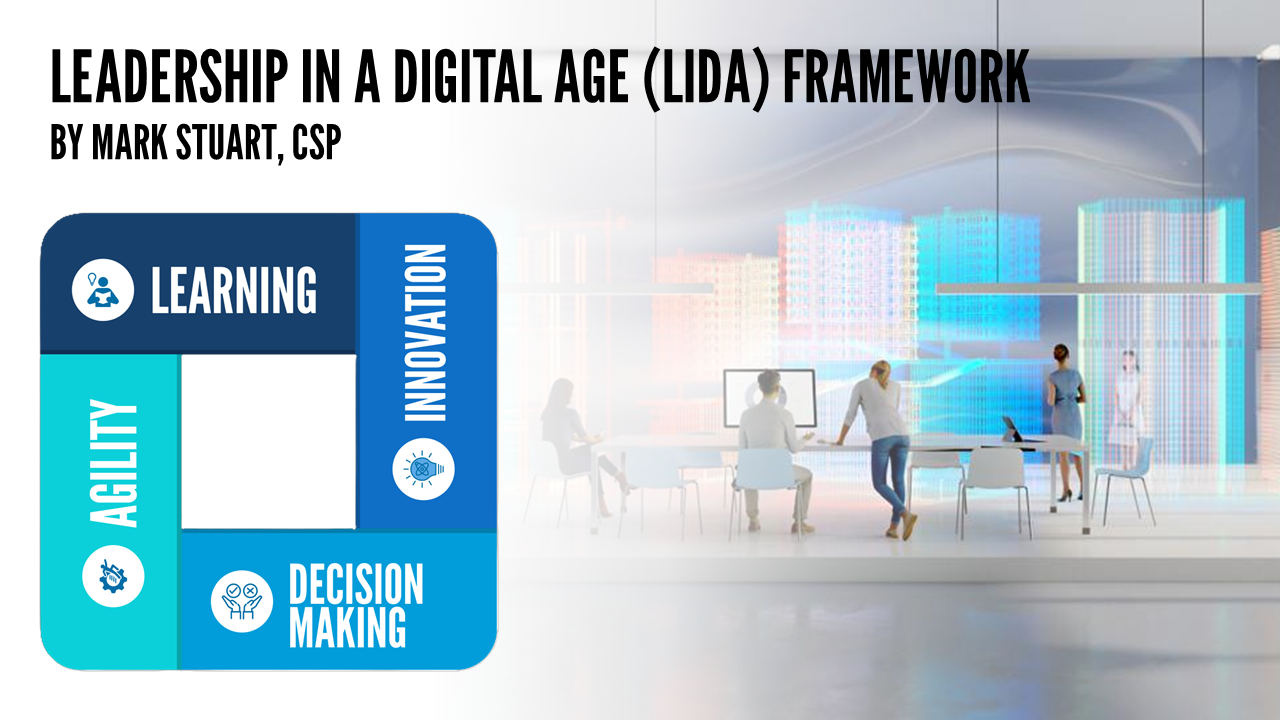 LEADERSHIP IN A DIGITAL AGE (LIDA) FRAMEWORK
BY MARK STUART, CSP

LEARNING

INNOVATION

AGILITY

DECISION MAKING